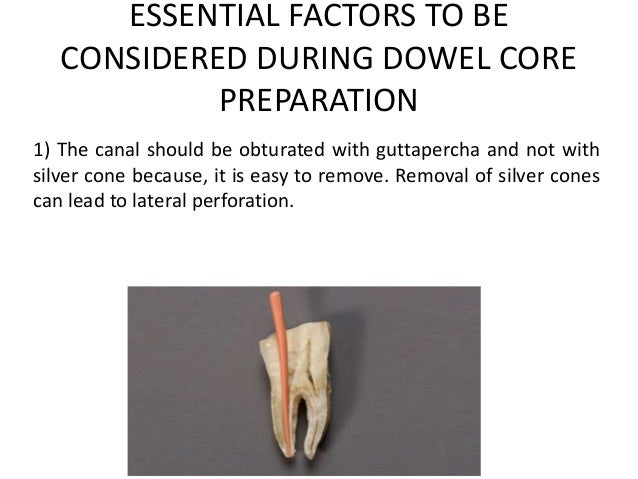 ESSENTIAL FACTORS TO BE CONSIDERED DURING DOWEL CORE PREPARATION

1) The canal should be obturated with guttapercha and not with silver cone because, it is easy to remove. Removal of silver cones can lead to lateral perforation.